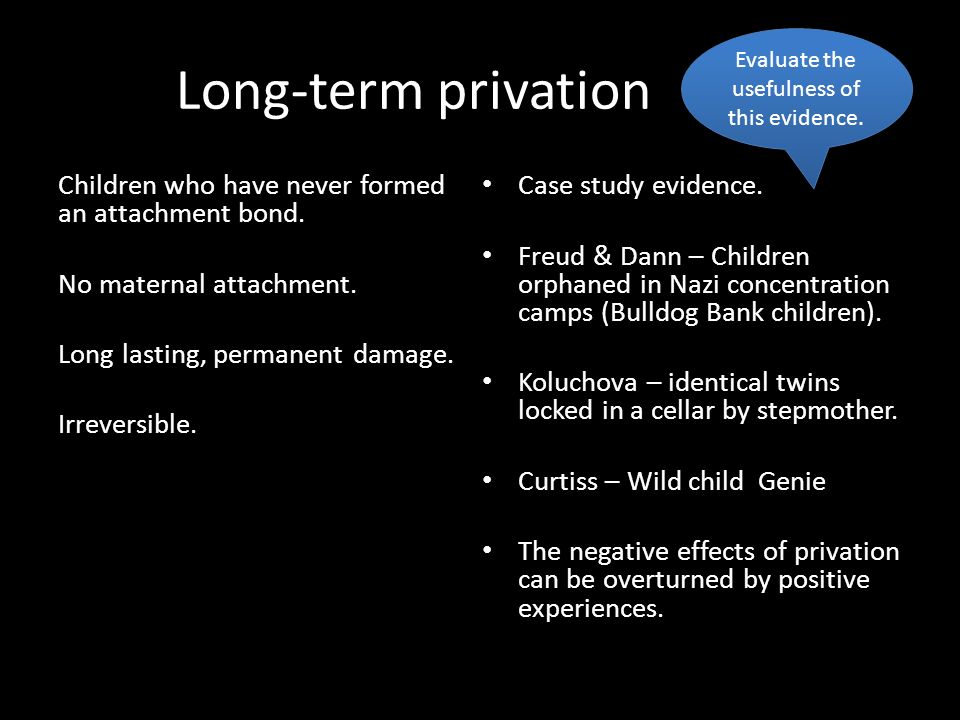 Long-term privation

Evaluate the usefulness of this evidence.

Children who have never formed an attachment bond.

No maternal attachment.

Long lasting, permanent damage.

Irreversible.

• Case study evidence.

• Freud & Dann – Children orphaned in Nazi concentration camps (Bulldog Bank children).

• Koluchova – identical twins locked in a cellar by stepmother.

• Curtiss – Wild child Genie

• The negative effects of privation can be overturned by positive experiences.